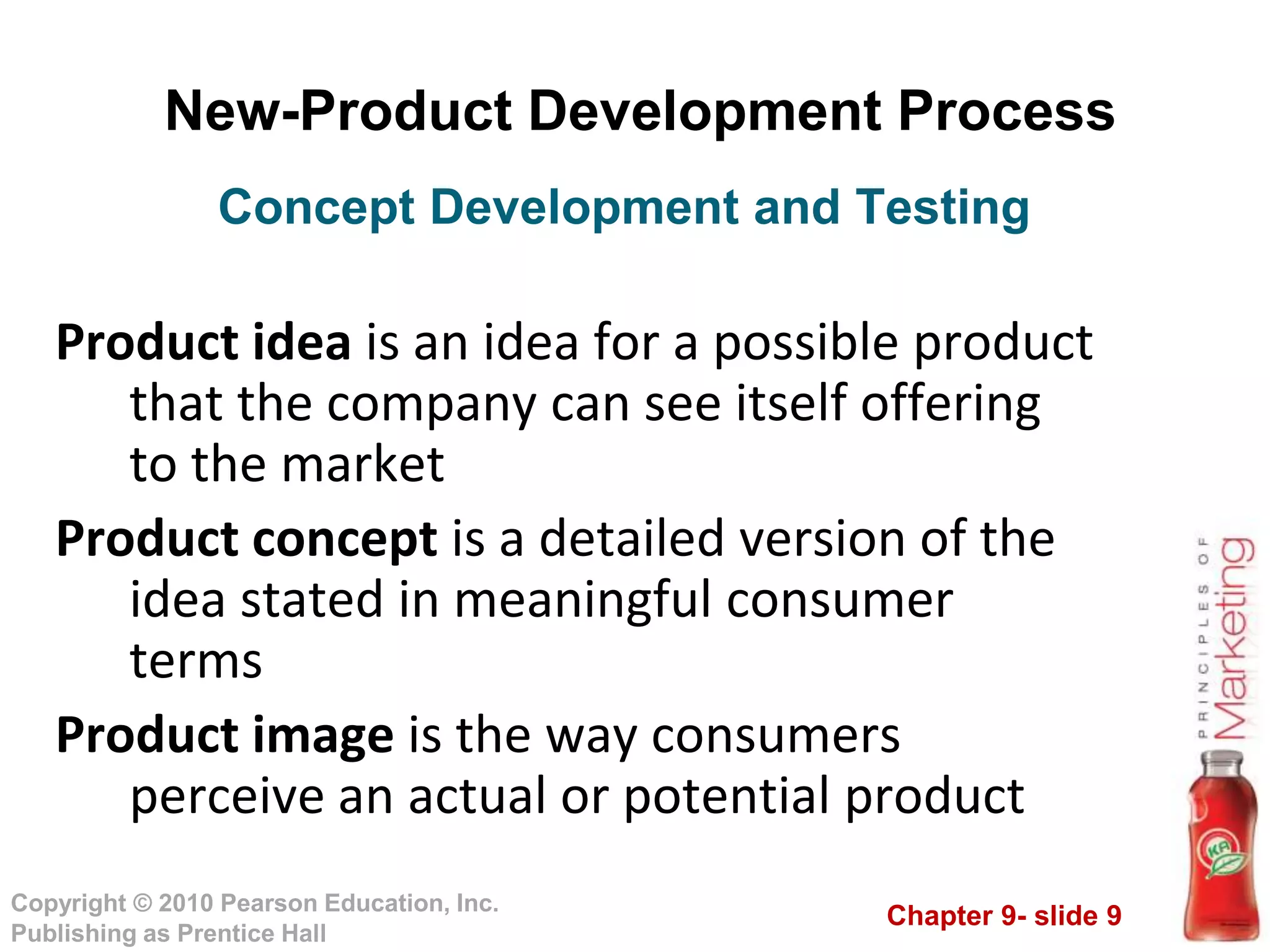 New-Product Development Process

Concept Development and Testing

Product idea is an idea for a possible product that the company can see itself offering to the market

Product concept is a detailed version of the idea stated in meaningful consumer terms

Product image is the way consumers perceive an actual or potential product

PRINCIPLES OF Marketing

KA

Copyright © 2010 Pearson Education, Inc. Publishing as Prentice Hall

Chapter 9- slide 9